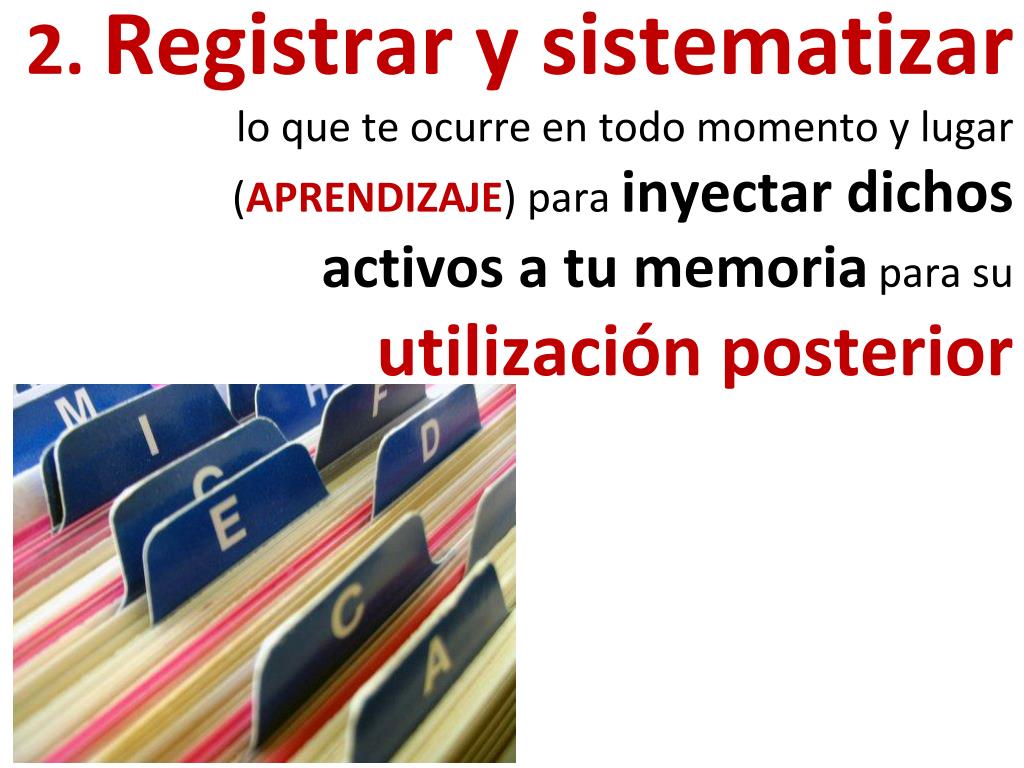 2. Registrar y sistematizar lo que te ocurre en todo momento y lugar (APRENDIZAJE) para inyectar dichos activos a tu memoria para su utilización posterior

M
I
H
F
D
E
C
A